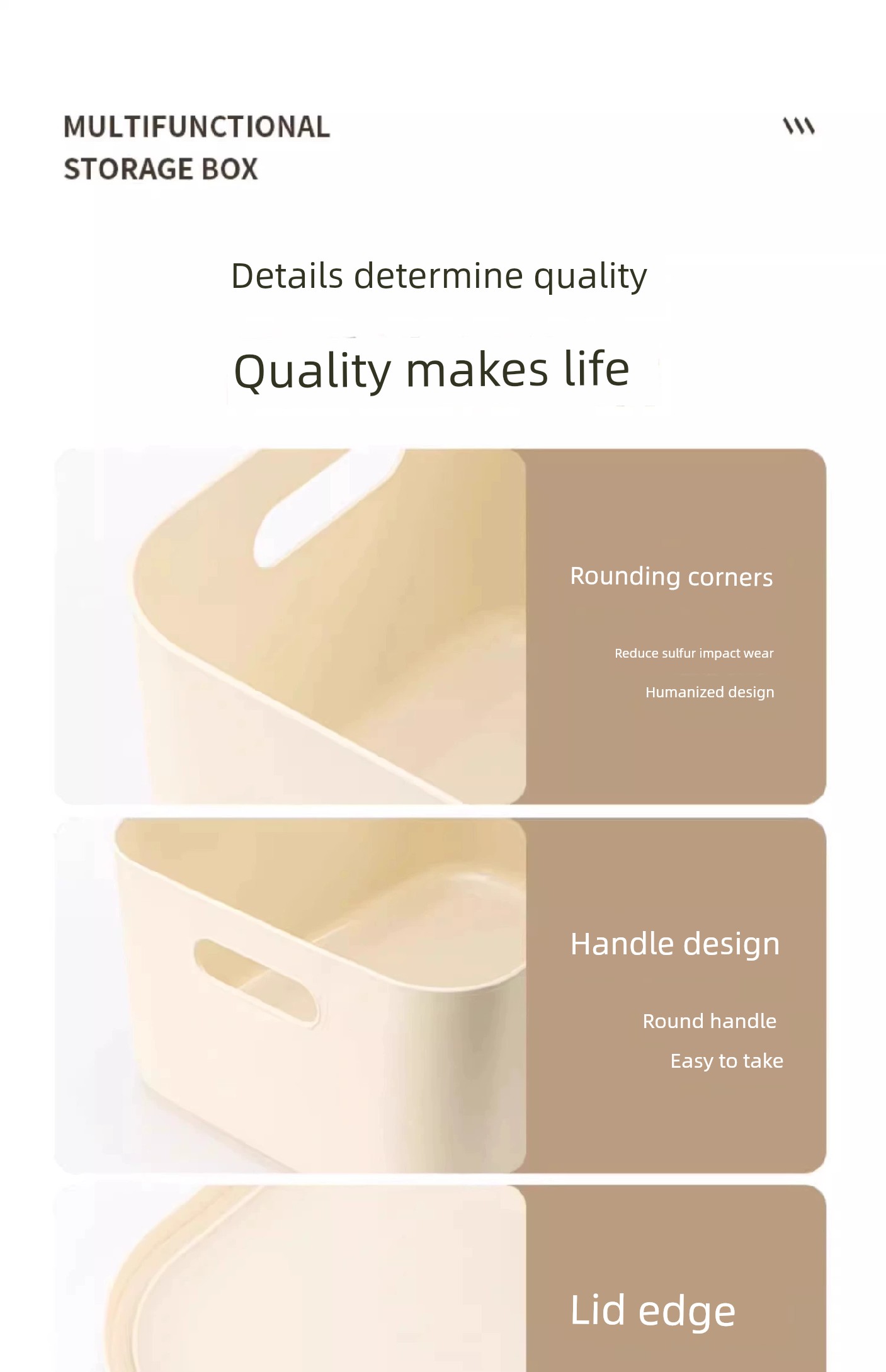 MULTIFUNCTIONAL STORAGE BOX

Details determine quality

Quality makes life

Rounding corners

Reduce sulfur impact wear

Humanized design

Handle design

Round handle

Easy to take

Lid edge